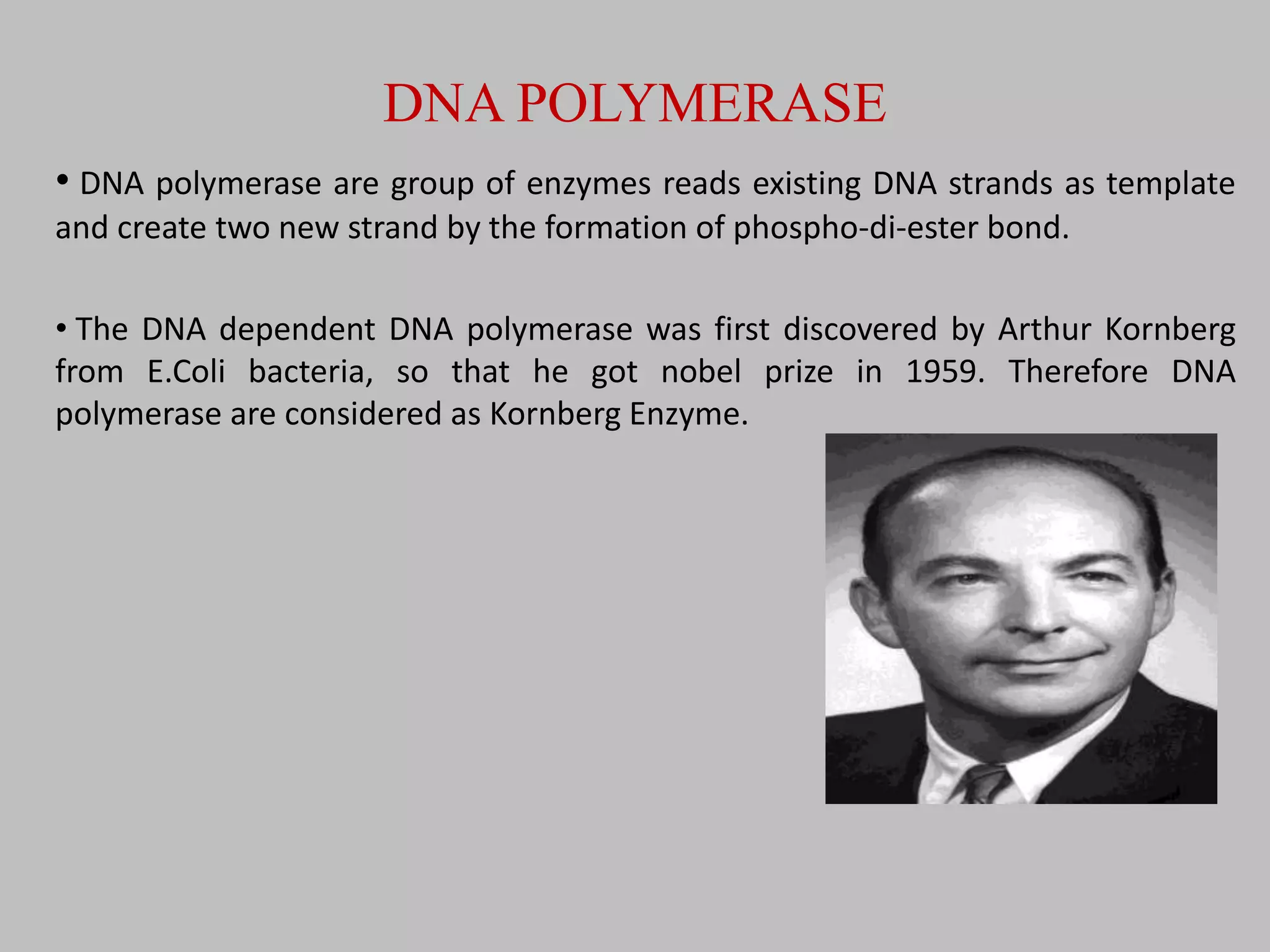 DNA POLYMERASE

• DNA polymerase are group of enzymes reads existing DNA strands as template and create two new strand by the formation of phospho-di-ester bond.

• The DNA dependent DNA polymerase was first discovered by Arthur Kornberg from E.Coli bacteria, so that he got nobel prize in 1959. Therefore DNA polymerase are considered as Kornberg Enzyme.